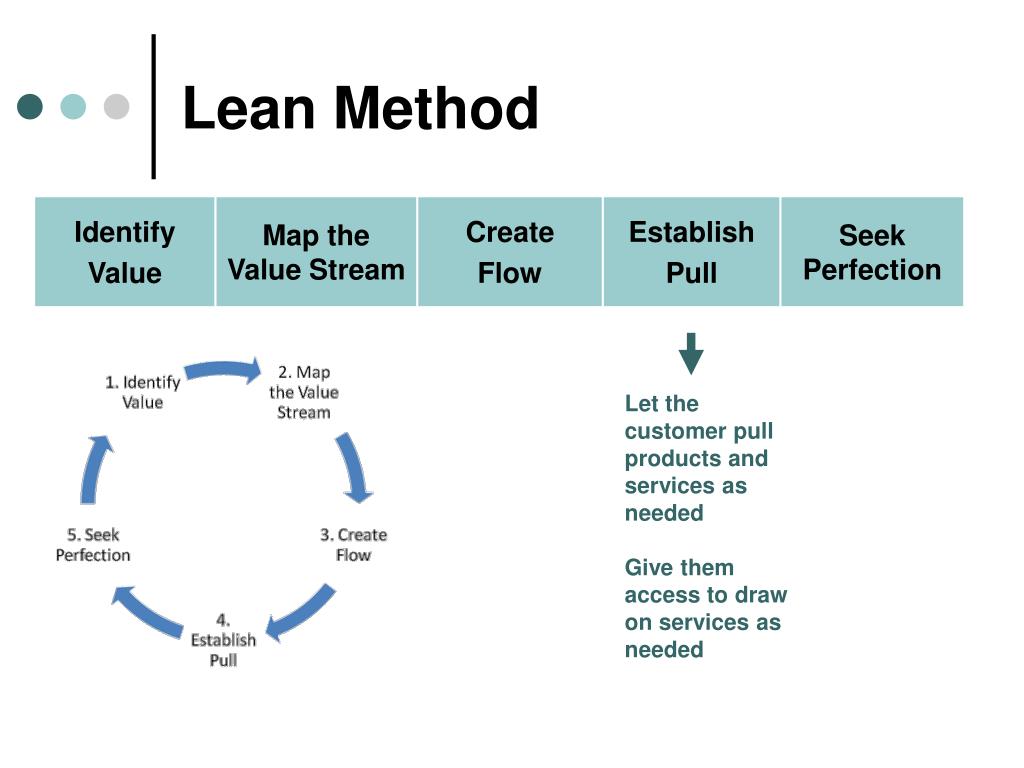 Lean Method

| Identify Value | Map the Value Stream | Create Flow | Establish Pull | Seek Perfection |
|---|---|---|---|---|

1. Identify Value

2. Map the Value Stream

3. Create Flow

4. Establish Pull

5. Seek Perfection

Let the customer pull products and services as needed

Give them access to draw on services as needed